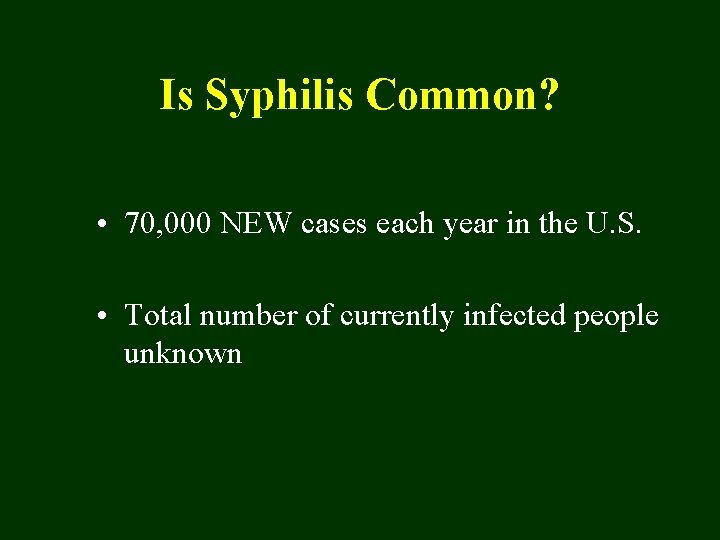 Is Syphilis Common?

• 70,000 NEW cases each year in the U.S.

• Total number of currently infected people unknown